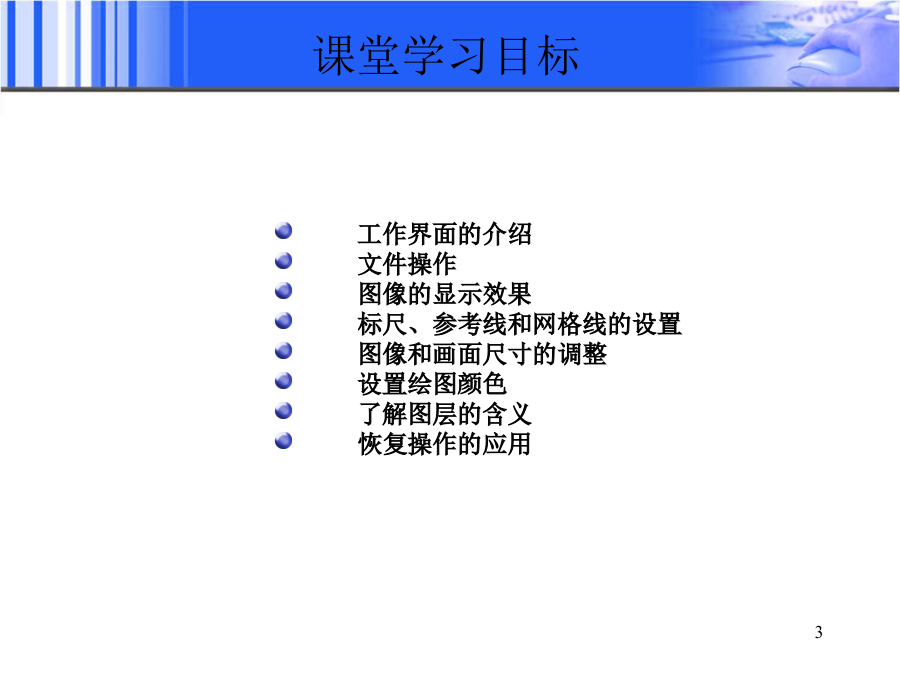 课堂学习目标

- 工作界面的介绍
- 文件操作
- 图像的显示效果
- 标尺、参考线和网格线的设置
- 图像和画面尺寸的调整
- 设置绘图颜色
- 了解图层的含义
- 恢复操作的应用

3